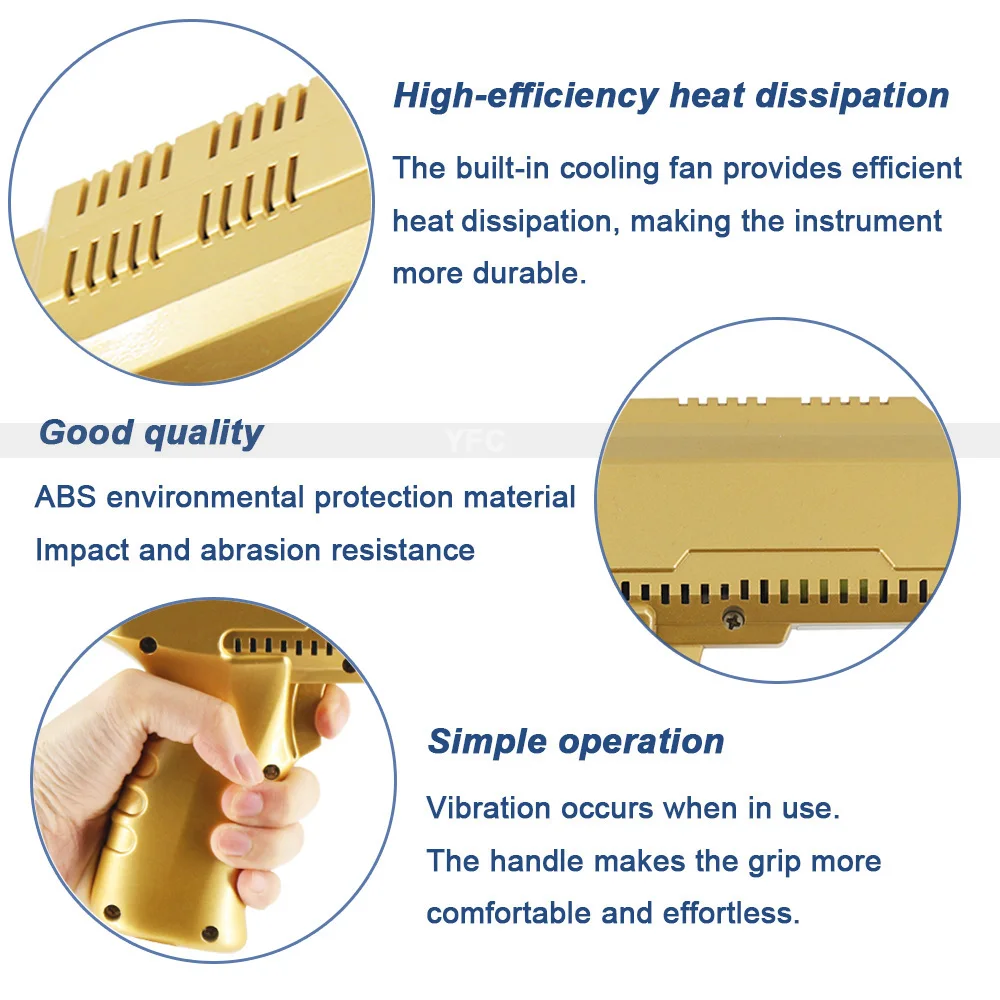 High-efficiency heat dissipation

The built-in cooling fan provides efficient heat dissipation, making the instrument more durable.

Good quality

YFC

ABS environmental protection material
Impact and abrasion resistance

Simple operation

Vibration occurs when in use.
The handle makes the grip more comfortable and effortless.